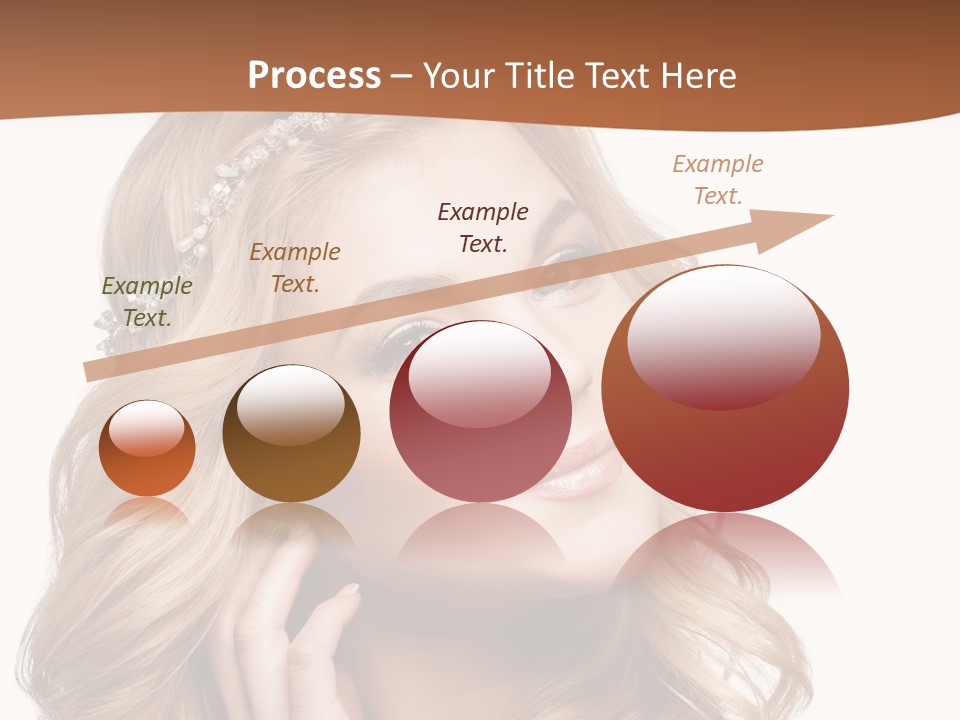 Process – Your Title Text Here

Example Text.

Example Text.

Example Text.

Example Text.